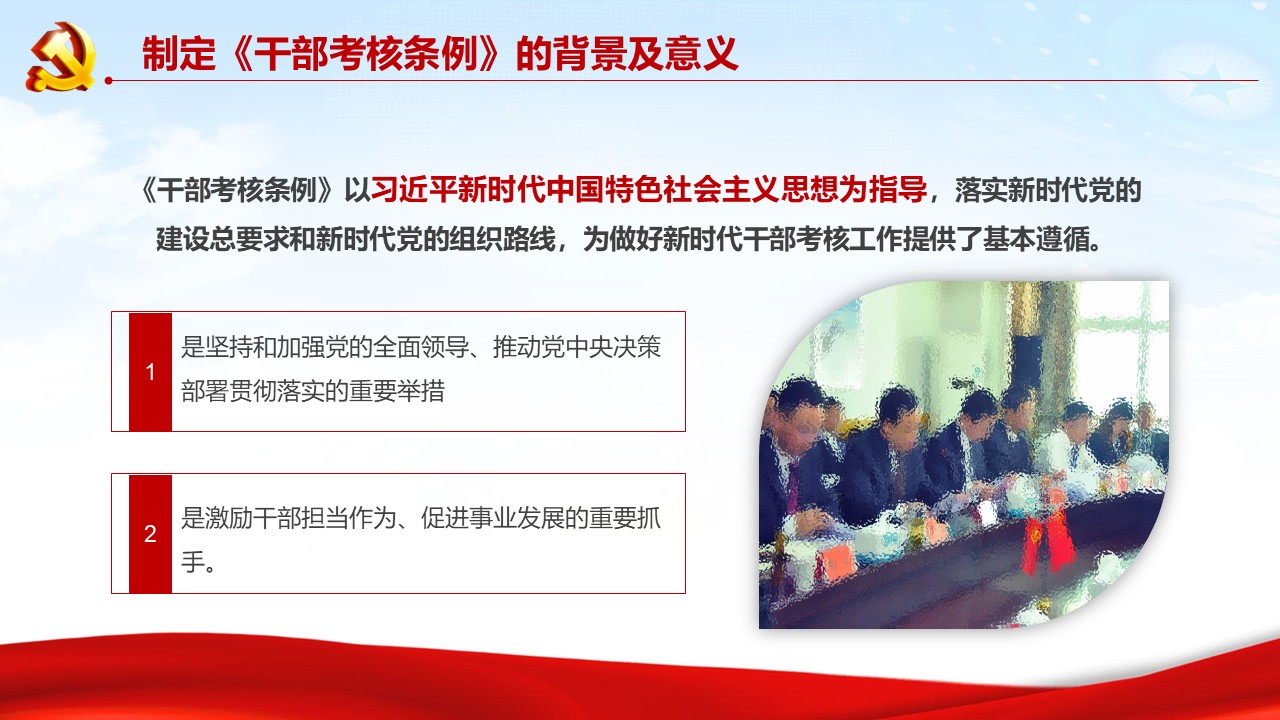 制定《干部考核条例》的背景及意义

《干部考核条例》以习近平新时代中国特色社会主义思想为指导，落实新时代党的建设总要求和新时代党的组织路线，为做好新时代干部考核工作提供了基本遵循。

1 是坚持和加强党的全面领导、推动党中央决策部署贯彻落实的重要举措

2 是激励干部担当作为、促进事业发展的重要抓手。